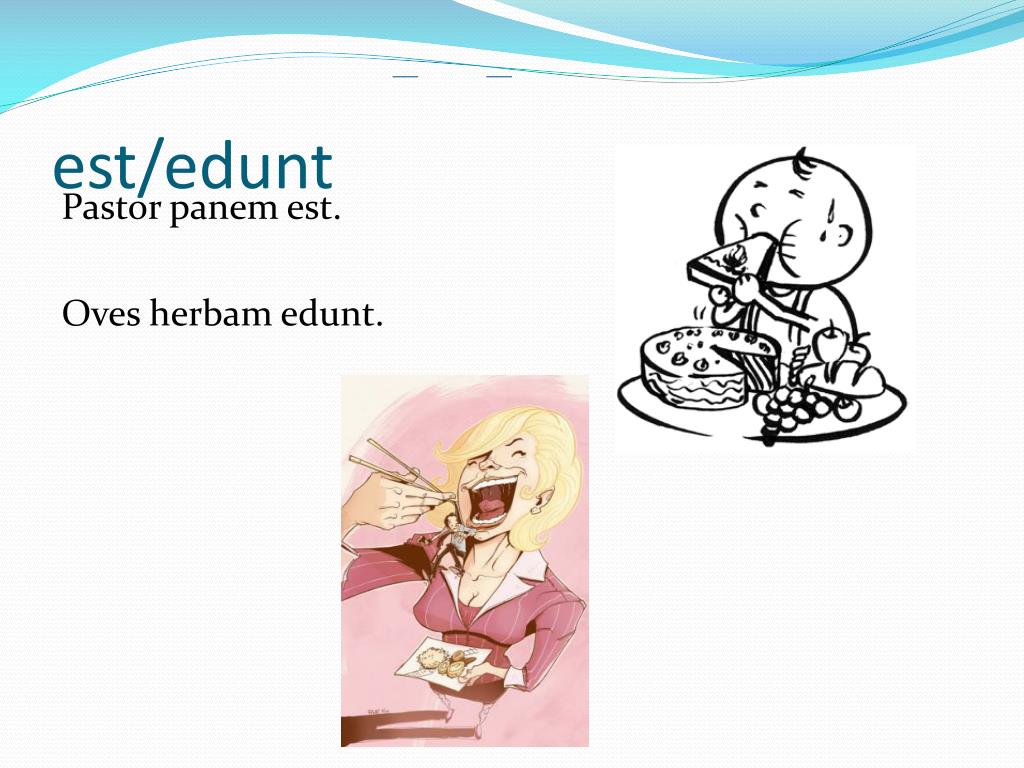 est/edunt

Pastor panem est.

Oves herbam edunt.